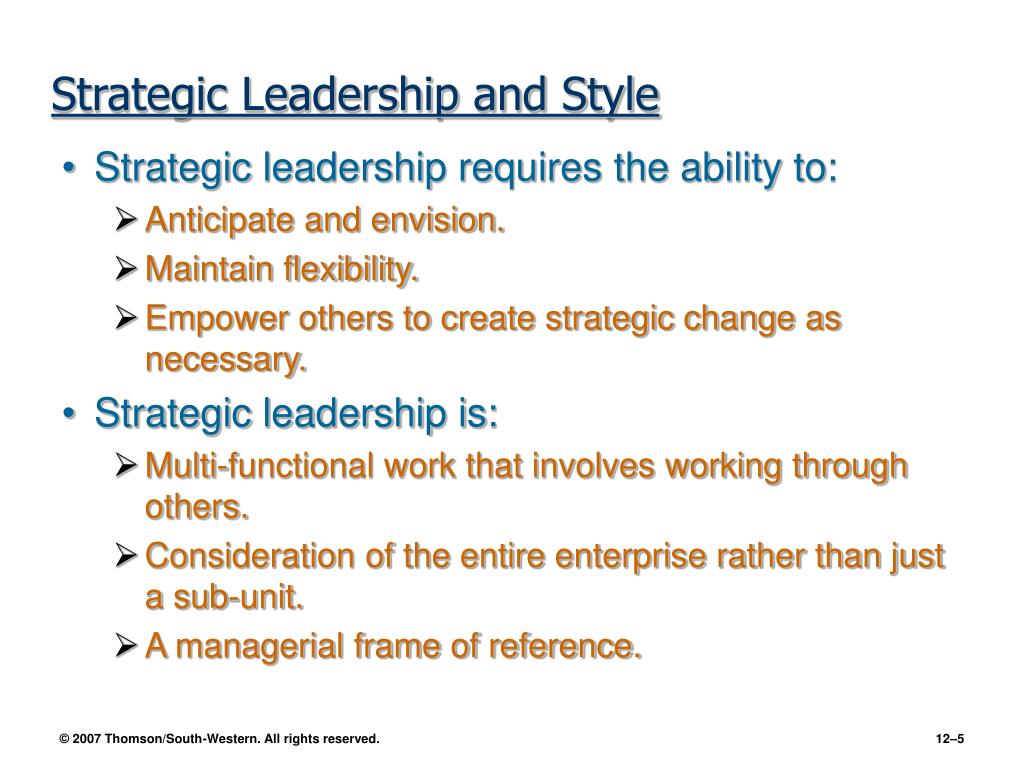 Strategic Leadership and Style

• Strategic leadership requires the ability to:
  ➢ Anticipate and envision.
  ➢ Maintain flexibility.
  ➢ Empower others to create strategic change as necessary.
• Strategic leadership is:
  ➢ Multi-functional work that involves working through others.
  ➢ Consideration of the entire enterprise rather than just a sub-unit.
  ➢ A managerial frame of reference.

© 2007 Thomson/South-Western. All rights reserved.

12–5